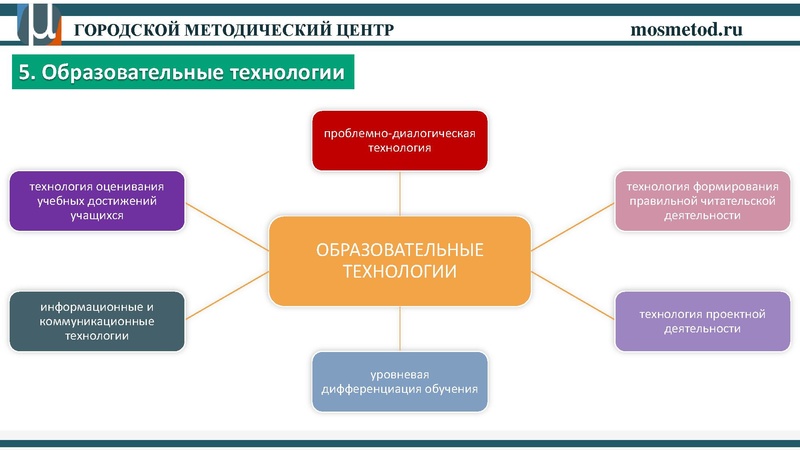 ГОРОДСКОЙ МЕТОДИЧЕСКИЙ ЦЕНТР

mosmetod.ru

5. Образовательные технологии

проблемно-диалогическая технология

технология оценивания учебных достижений учащихся

технология формирования правильной читательской деятельности

ОБРАЗОВАТЕЛЬНЫЕ ТЕХНОЛОГИИ

информационные и коммуникационные технологии

технология проектной деятельности

уровневая дифференциация обучения